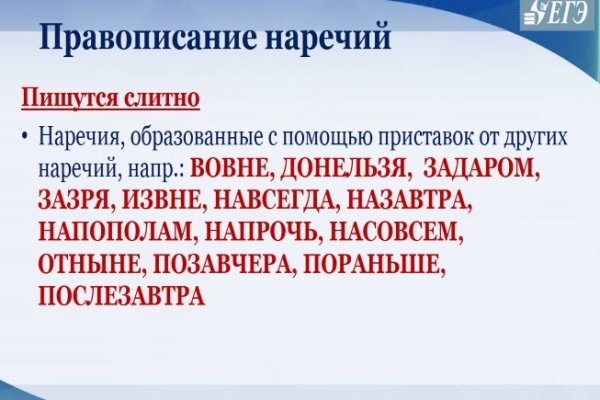 ЕГЭ

Правописание наречий

Пишутся слитно

• Наречия, образованные с помощью приставок от других наречий, напр.: ВОВНЕ, ДОНЕЛЬЗЯ, ЗАДАРОМ, ЗАЗРЯ, ИЗВНЕ, НАВСЕГДА, НАЗАВТРА, НАПОПОЛАМ, НАПРОЧЬ, НАСОВСЕМ, ОТНЫНЕ, ПОЗАВЧЕРА, ПОРАНЬШЕ, ПОСЛЕЗАВТРА